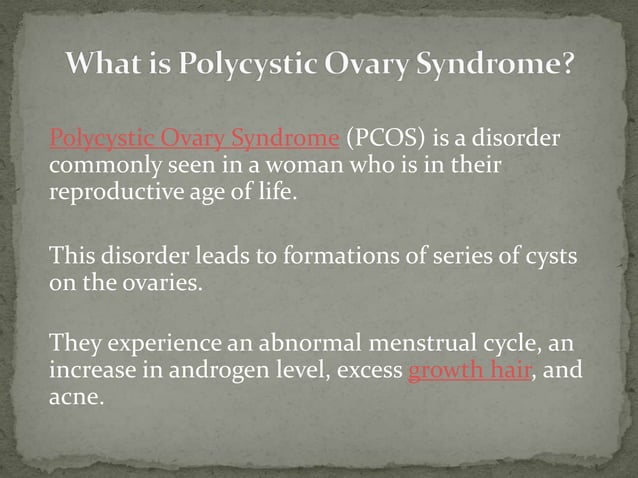 What is Polycystic Ovary Syndrome?

Polycystic Ovary Syndrome (PCOS) is a disorder commonly seen in a woman who is in their reproductive age of life.

This disorder leads to formations of series of cysts on the ovaries.

They experience an abnormal menstrual cycle, an increase in androgen level, excess growth hair, and acne.